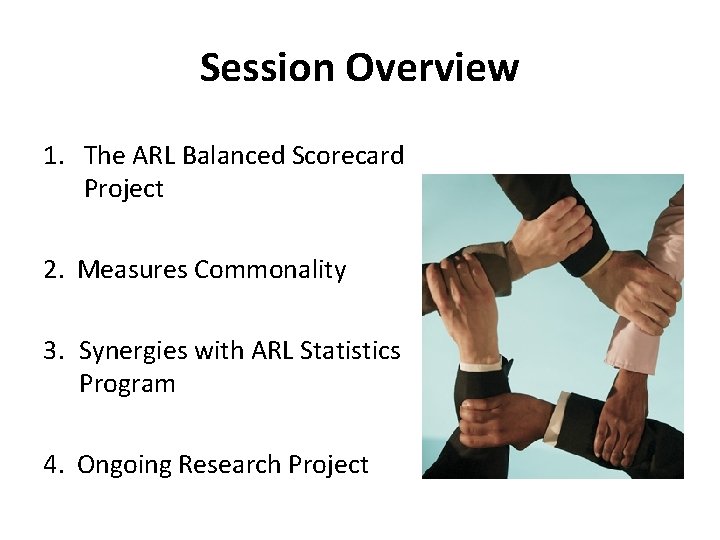 Session Overview

1. The ARL Balanced Scorecard Project

2. Measures Commonality

3. Synergies with ARL Statistics Program

4. Ongoing Research Project